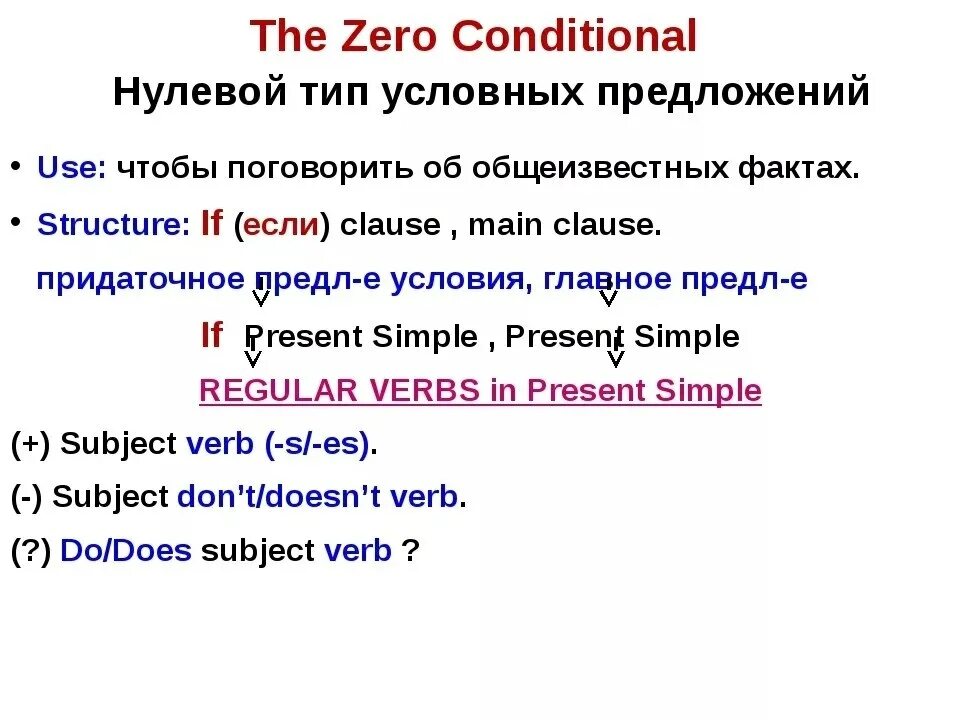 The Zero Conditional
Нулевой тип условных предложений

• Use: чтобы поговорить об общеизвестных фактах.

• Structure: If (если) clause , main clause.

придаточное предл-е условия, главное предл-е

If Present Simple , Present Simple

REGULAR VERBS in Present Simple

(+) Subject verb (-s/-es).

(-) Subject don't/doesn't verb.

(?) Do/Does subject verb ?